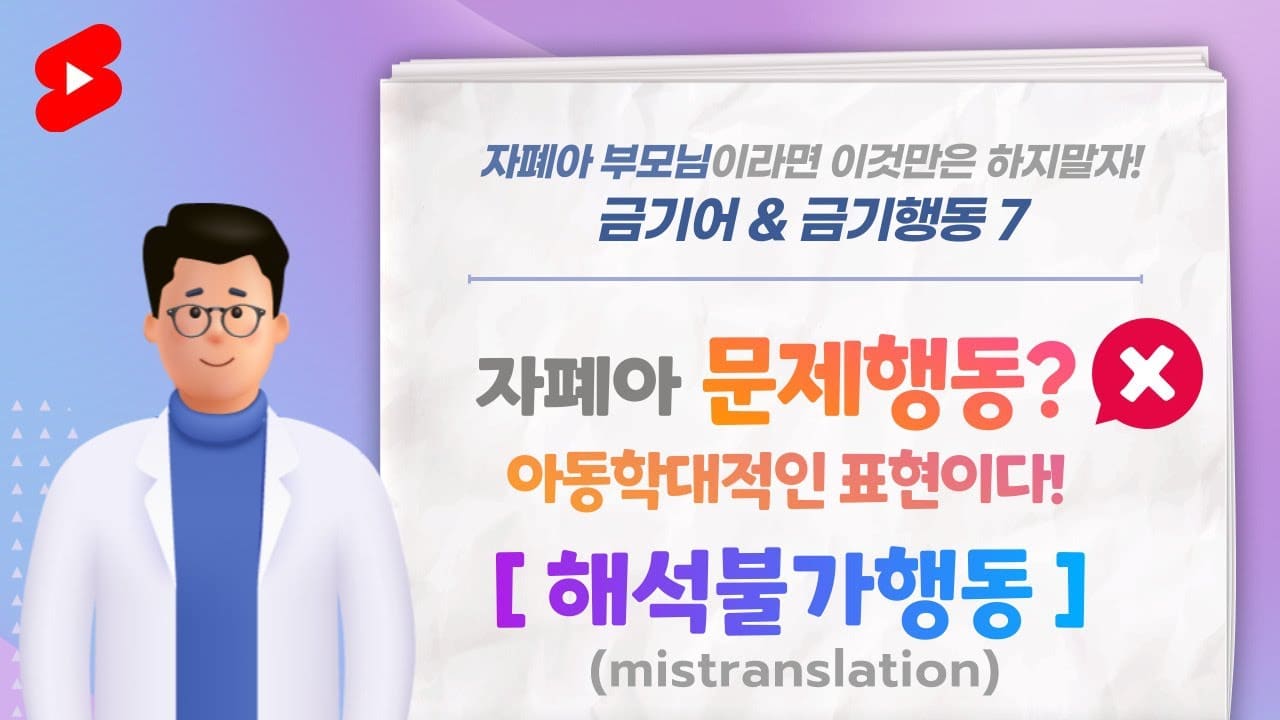 자폐아 부모님이라면 이것만은 하지말자!
금기어 & 금기행동 7

자폐아 문제행동?
아동학대적인 표현이다!
[ 해석불가행동 ]
(mistranslation)